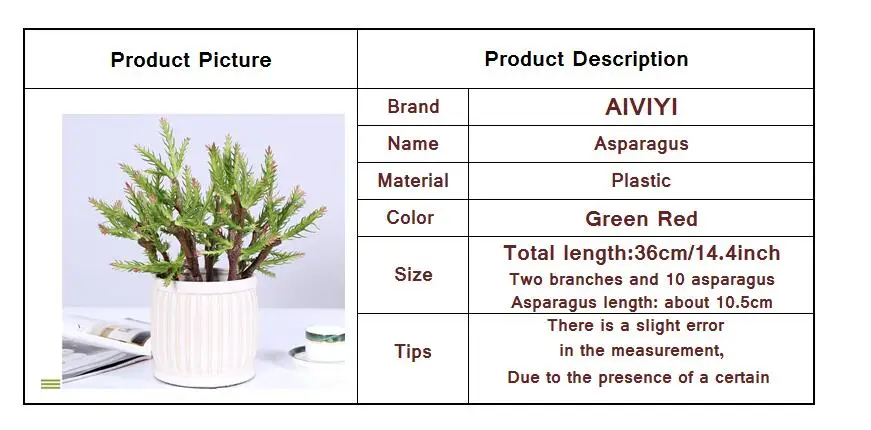 | Product Picture | Product Description | |
|---|---|---|
| | Brand | AIVIYI |
| | Name | Asparagus |
| | Material | Plastic |
| | Color | Green Red |
| | Size | Total length:36cm/14.4inch Two branches and 10 asparagus Asparagus length: about 10.5cm |
| | Tips | There is a slight error in the measurement, Due to the presence of a certain |